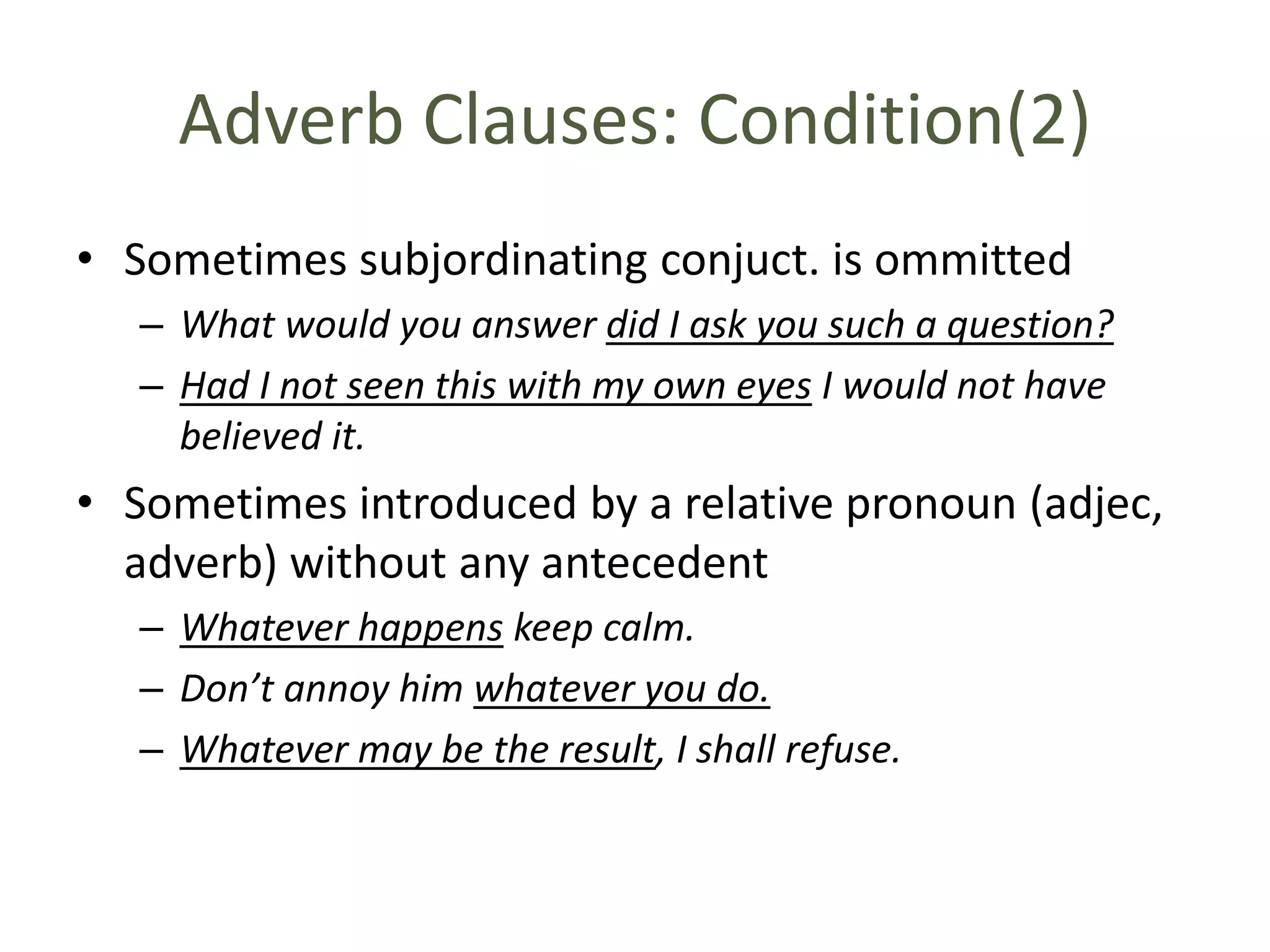 Adverb Clauses: Condition(2)

• Sometimes subjordinating conjuct. is ommitted
– What would you answer did I ask you such a question?
– Had I not seen this with my own eyes I would not have believed it.

• Sometimes introduced by a relative pronoun (adjec, adverb) without any antecedent
– Whatever happens keep calm.
– Don’t annoy him whatever you do.
– Whatever may be the result, I shall refuse.